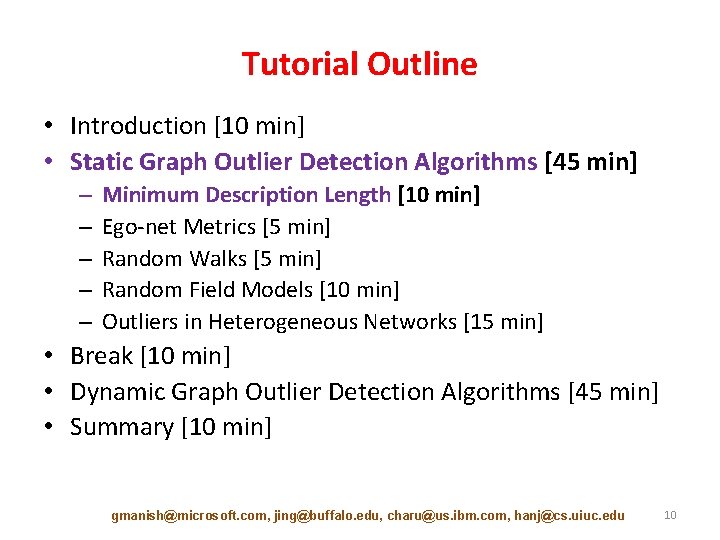 Tutorial Outline

• Introduction [10 min]
• Static Graph Outlier Detection Algorithms [45 min]
– Minimum Description Length [10 min]
– Ego-net Metrics [5 min]
– Random Walks [5 min]
– Random Field Models [10 min]
– Outliers in Heterogeneous Networks [15 min]
• Break [10 min]
• Dynamic Graph Outlier Detection Algorithms [45 min]
• Summary [10 min]

gmanish@microsoft.com, jing@buffalo.edu, charu@us.ibm.com, hanj@cs.uiuc.edu 10